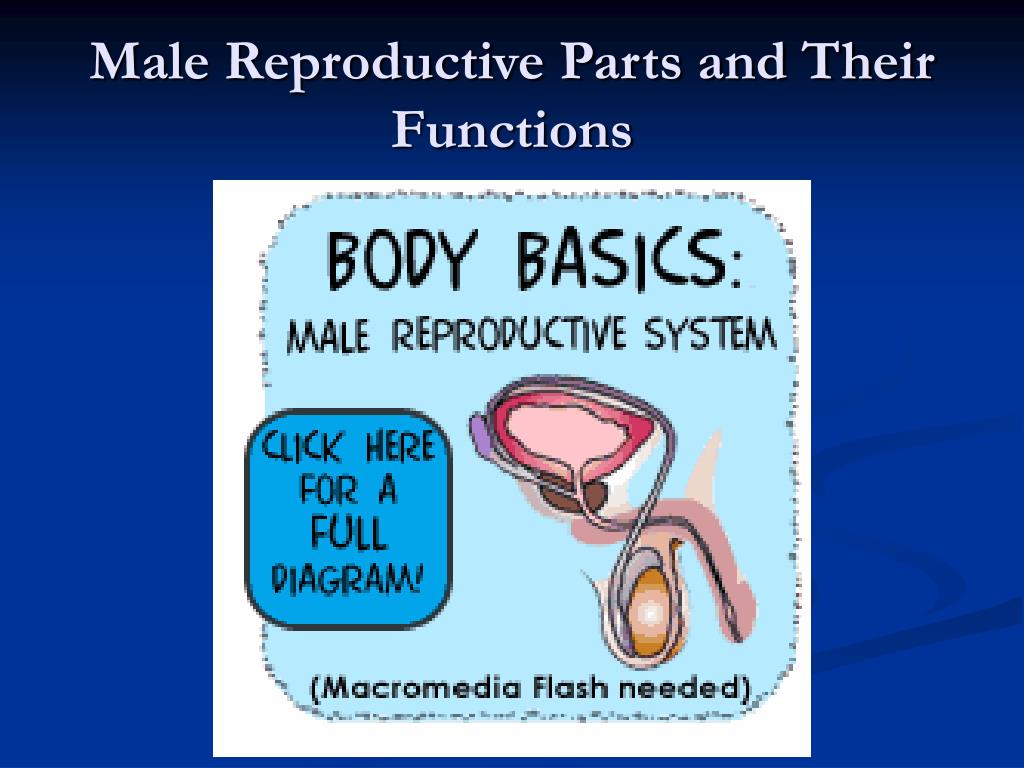 Male Reproductive Parts and Their Functions

BODY BASICS:
MALE REPRODUCTIVE SYSTEM

CLICK HERE FOR A FULL DIAGRAM!

(Macromedia Flash needed)